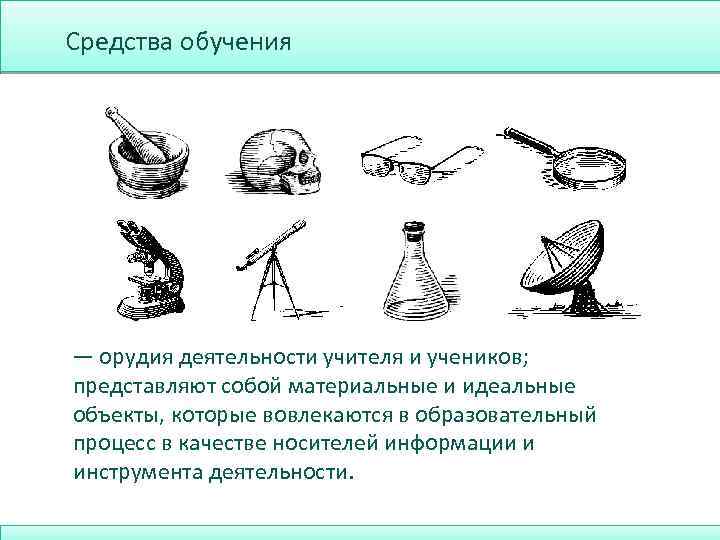 Средства обучения

— орудия деятельности учителя и учеников; представляют собой материальные и идеальные объекты, которые вовлекаются в образовательный процесс в качестве носителей информации и инструмента деятельности.